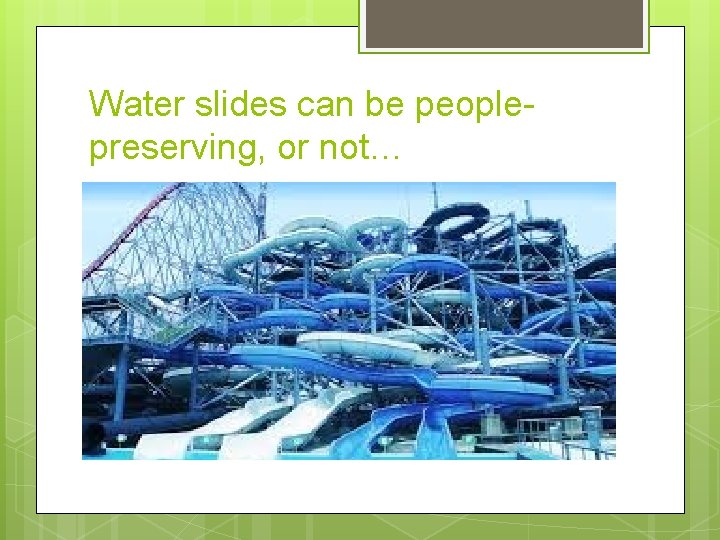 Water slides can be people-preserving, or not…